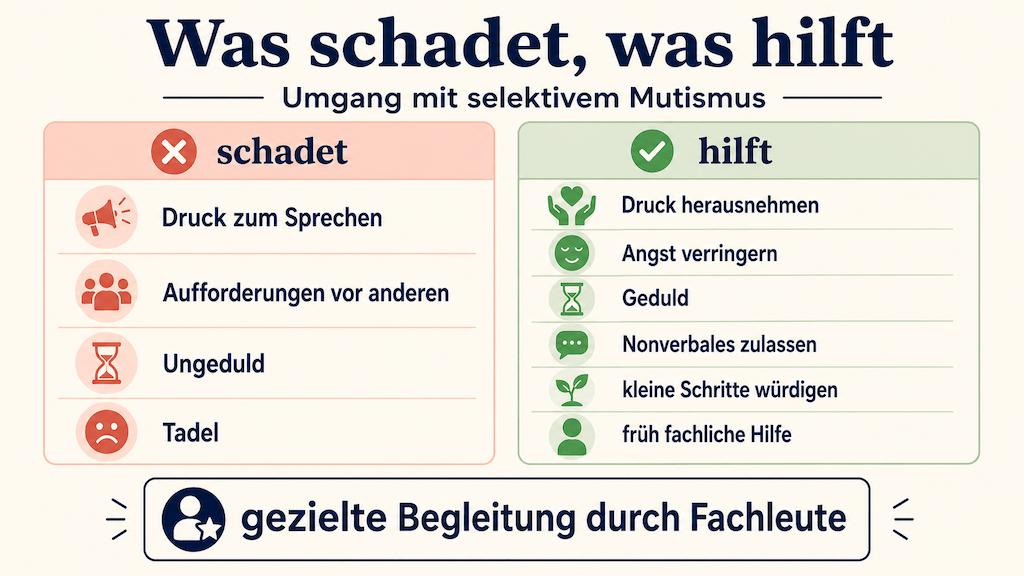 Was schadet, was hilft

Umgang mit selektivem Mutismus

schadet

Druck zum Sprechen

Aufforderungen vor anderen

Ungeduld

Tadel

hilft

Druck herausnehmen

Angst verringern

Geduld

Nonverbales zulassen

kleine Schritte würdigen

früh fachliche Hilfe

gezielte Begleitung durch Fachleute